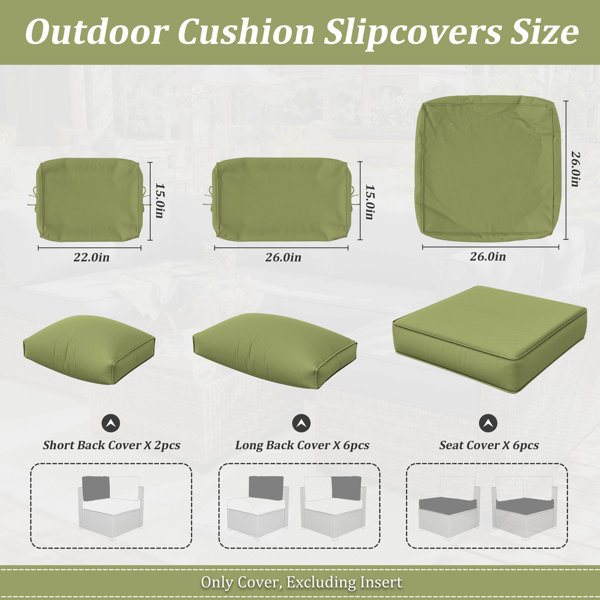 Outdoor Cushion Slipcovers Size

15.0in
22.0in

15.0in
26.0in

26.0in
26.0in

Short Back Cover X 2pcs

Long Back Cover X 6pcs

Seat Cover X 6pcs

Only Cover, Excluding Insert